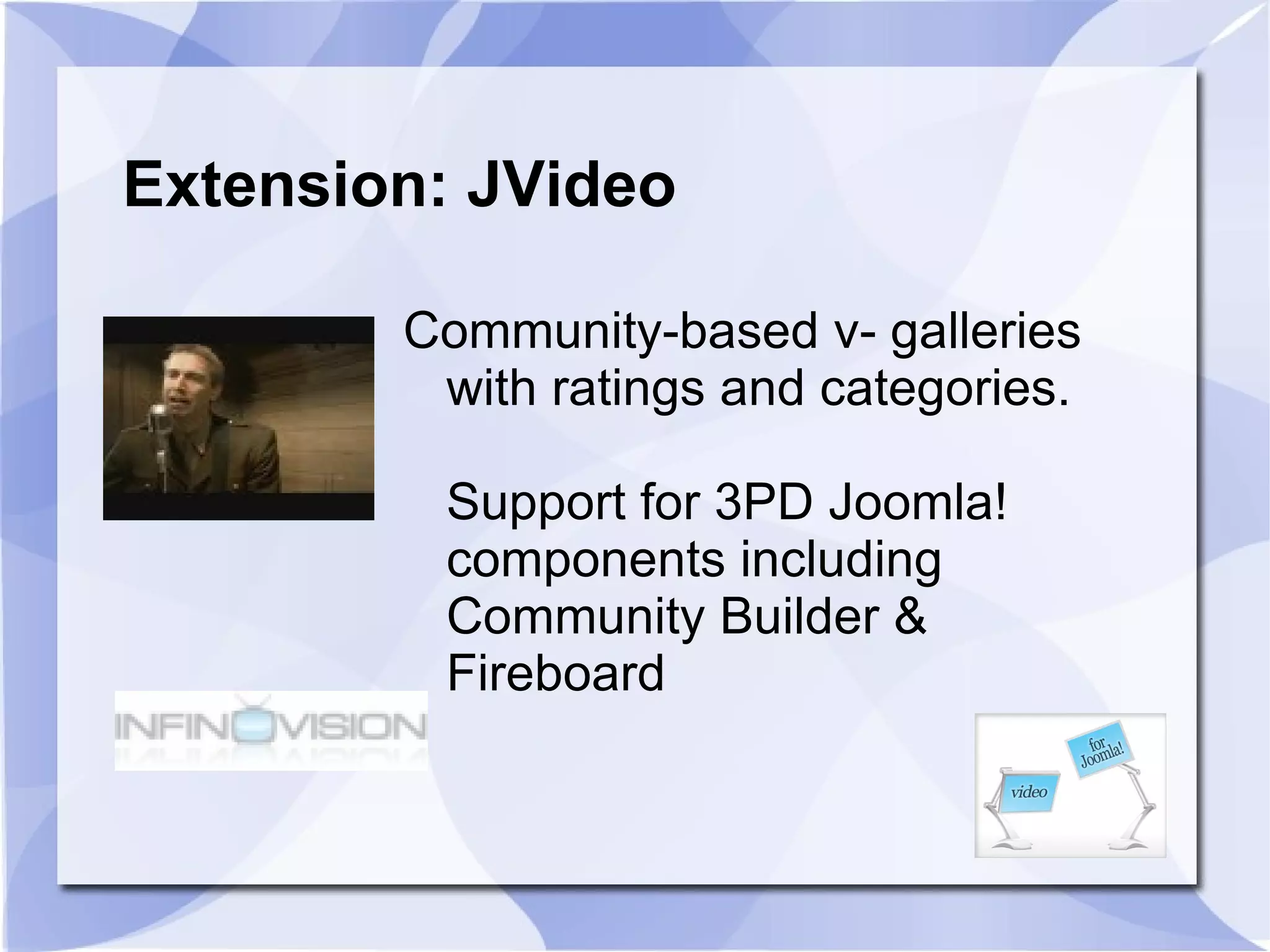 Extension: JVideo

Community-based v- galleries with ratings and categories.

Support for 3PD Joomla! components including Community Builder & Fireboard

INFINOVISION

video

for Joomla!